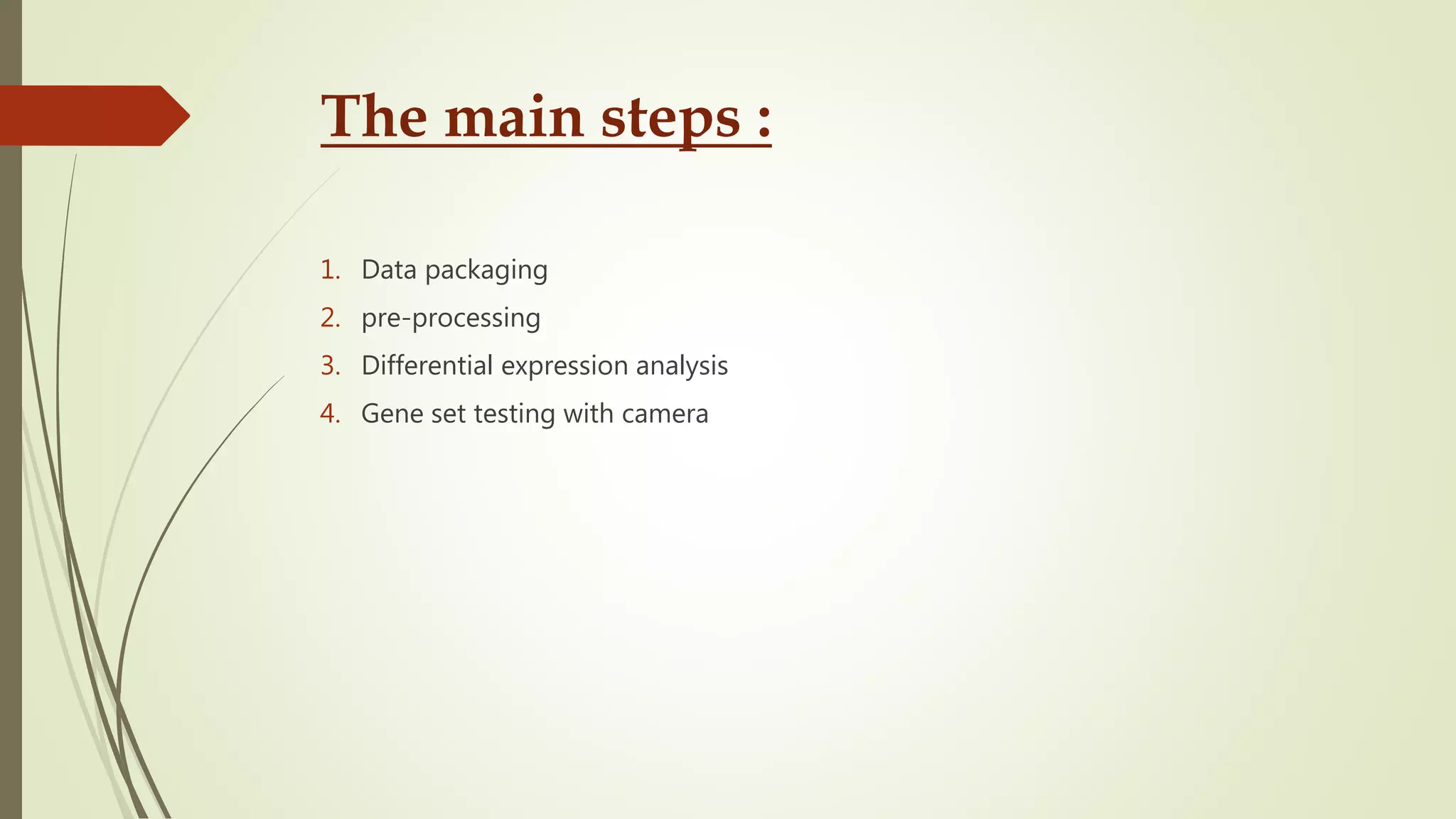 The main steps :

1. Data packaging
2. pre-processing
3. Differential expression analysis
4. Gene set testing with camera